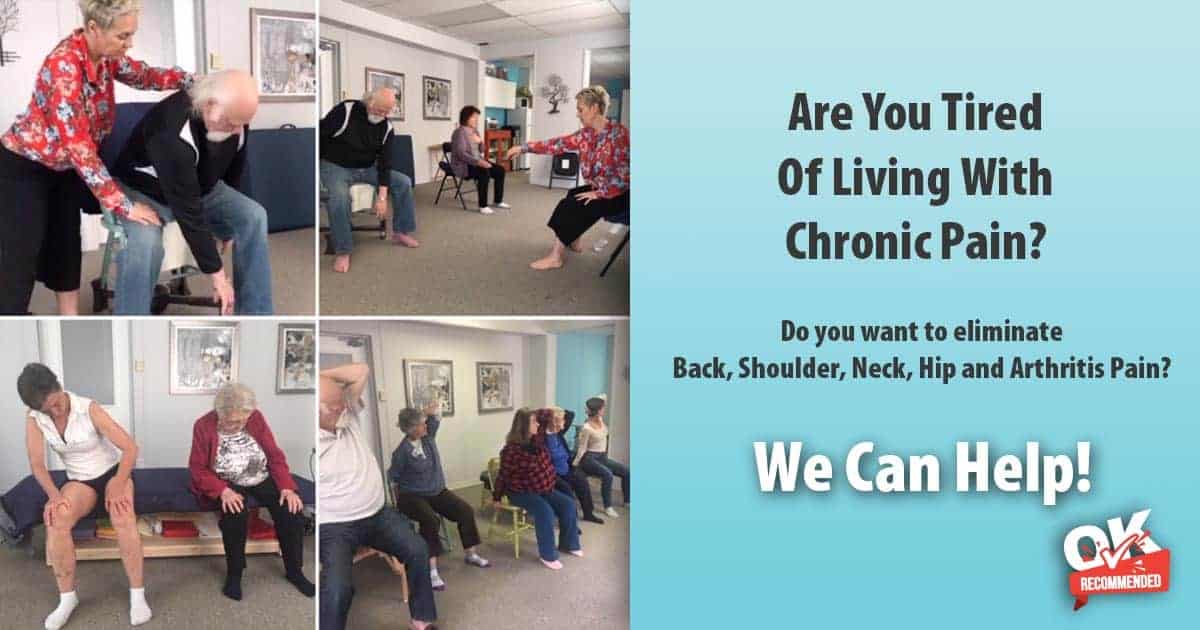 Are You Tired Of Living With Chronic Pain?

Do you want to eliminate Back, Shoulder, Neck, Hip and Arthritis Pain?

We Can Help!

OK RECOMMENDED